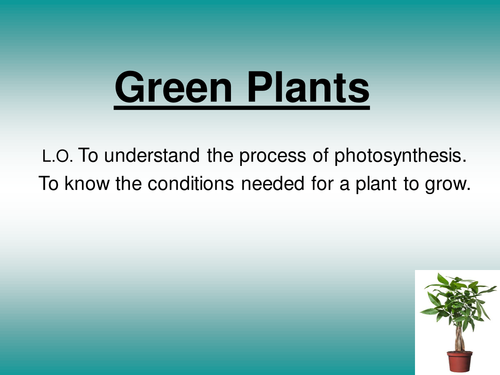 Green Plants

L.O. To understand the process of photosynthesis.
To know the conditions needed for a plant to grow.